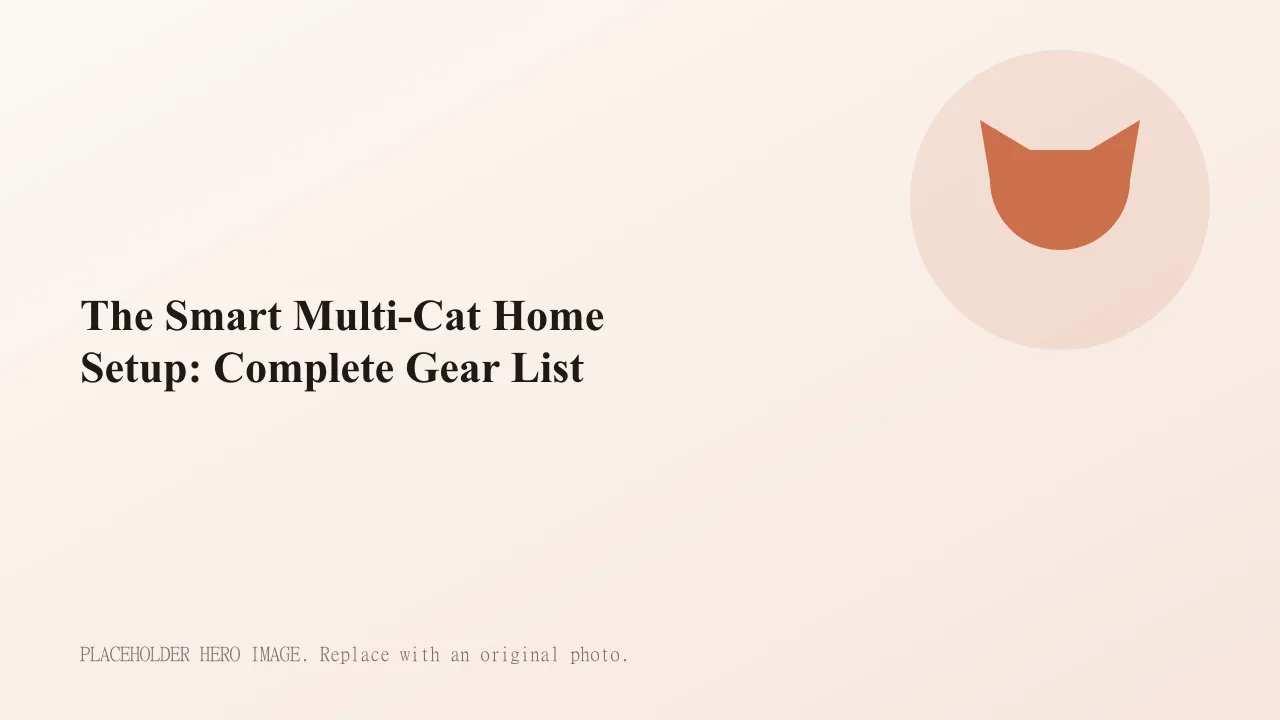 The Smart Multi-Cat Home Setup: Complete Gear List

PLACEHOLDER HERO IMAGE. Replace with an original photo.